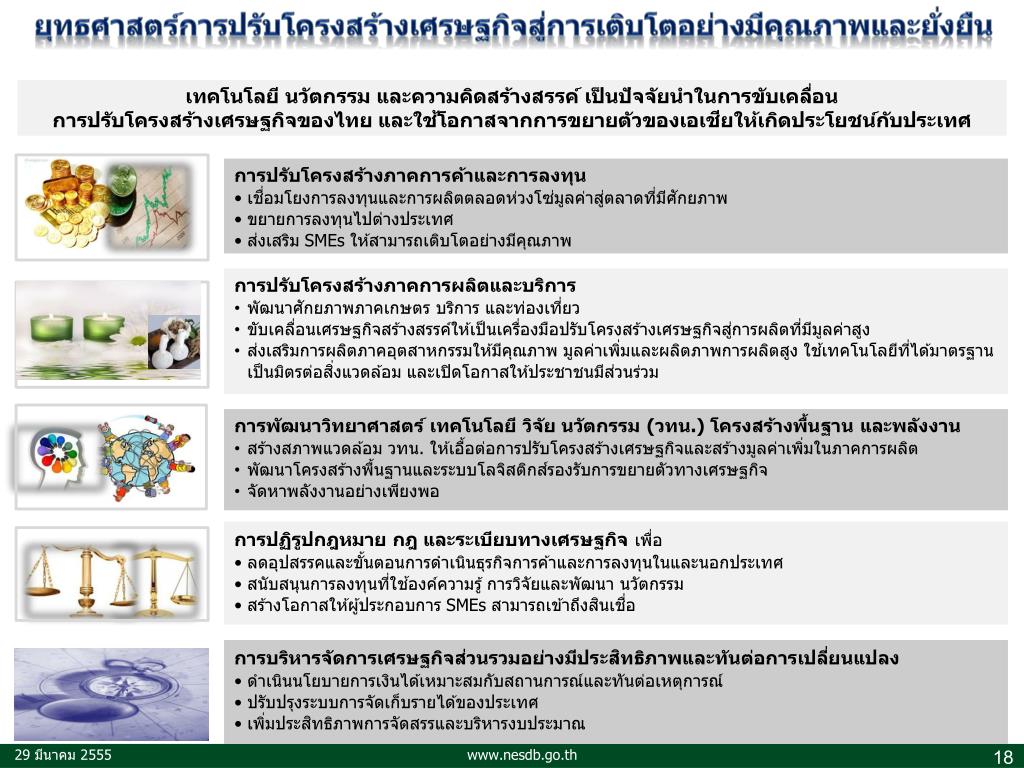 ยุทธศาสตร์การปรับโครงสร้างเศรษฐกิจสู่การเติบโตอย่างมีคุณภาพและยั่งยืน

เทคโนโลยี นวัตกรรม และความคิดสร้างสรรค์ เป็นปัจจัยนำในการขับเคลื่อน การปรับโครงสร้างเศรษฐกิจของไทย และใช้โอกาสจากการขยายตัวของเอเชียให้เกิดประโยชน์กับประเทศ

การปรับโครงสร้างภาคการค้าและการลงทุน
• เชื่อมโยงการลงทุนและการผลิตตลอดห่วงโซ่มูลค่าสู่ตลาดที่มีศักยภาพ
• ขยายการลงทุนไปต่างประเทศ
• ส่งเสริม SMEs ให้สามารถเติบโตอย่างมีคุณภาพ

การปรับโครงสร้างภาคการผลิตและบริการ
• พัฒนาศักยภาพภาคเกษตร บริการ และท่องเที่ยว
• ขับเคลื่อนเศรษฐกิจสร้างสรรค์ให้เป็นเครื่องมือปรับโครงสร้างเศรษฐกิจสู่การผลิตที่มีมูลค่าสูง
• ส่งเสริมการผลิตภาคอุตสาหกรรมให้มีคุณภาพ มูลค่าเพิ่มและผลิตภาพการผลิตสูง ใช้เทคโนโลยีที่ได้มาตรฐาน เป็นมิตรต่อสิ่งแวดล้อม และเปิดโอกาสให้ประชาชนมีส่วนร่วม

การพัฒนาวิทยาศาสตร์ เทคโนโลยี วิจัย นวัตกรรม (วทน.) โครงสร้างพื้นฐาน และพลังงาน
• สร้างสภาพแวดล้อม วทน. ให้เอื้อต่อการปรับโครงสร้างเศรษฐกิจและสร้างมูลค่าเพิ่มในภาคการผลิต
• พัฒนาโครงสร้างพื้นฐานและระบบโลจิสติกส์รองรับการขยายตัวทางเศรษฐกิจ
• จัดหาพลังงานอย่างเพียงพอ

การปฏิรูปกฎหมาย กฎ และระเบียบทางเศรษฐกิจ เพื่อ
• ลดอุปสรรคและขั้นตอนการดำเนินธุรกิจการค้าและการลงทุนในและนอกประเทศ
• สนับสนุนการลงทุนที่ใช้องค์ความรู้ การวิจัยและพัฒนา นวัตกรรม
• สร้างโอกาสให้ผู้ประกอบการ SMEs สามารถเข้าถึงสินเชื่อ

การบริหารจัดการเศรษฐกิจส่วนรวมอย่างมีประสิทธิภาพและทันต่อการเปลี่ยนแปลง
• ดำเนินนโยบายการเงินได้เหมาะสมกับสถานการณ์และทันต่อเหตุการณ์
• ปรับปรุงระบบการจัดเก็บรายได้ของประเทศ
• เพิ่มประสิทธิภาพการจัดสรรและบริหารงบประมาณ

29 มีนาคม 2555
www.nesdb.go.th
18